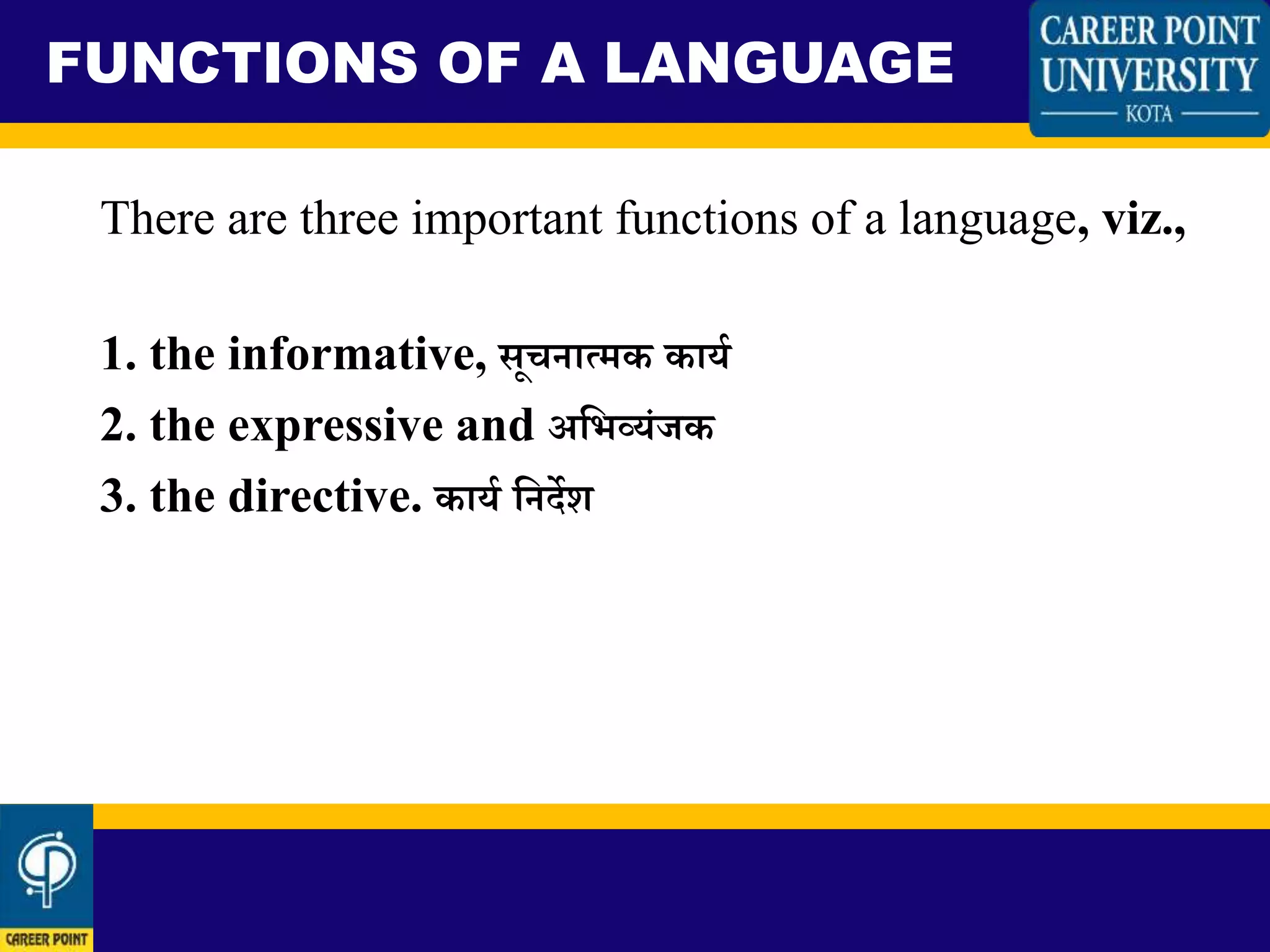 FUNCTIONS OF A LANGUAGE

CAREER POINT UNIVERSITY KOTA

There are three important functions of a language, viz.,

1. the informative, सूचनात्मक कार्य
2. the expressive and अभिव्यंजक
3. the directive. कार्य निर्देश

CAREER POINT